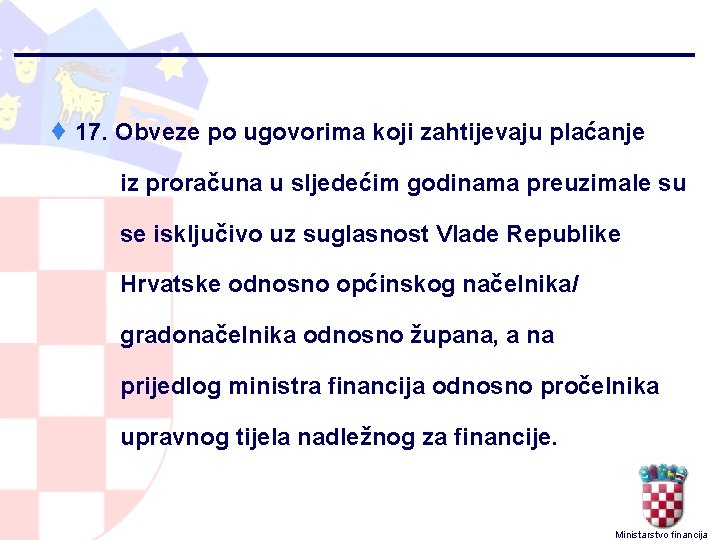 17. Obveze po ugovorima koji zahtijevaju plaćanje iz proračuna u sljedećim godinama preuzimale su se isključivo uz suglasnost Vlade Republike Hrvatske odnosno općinskog načelnika/ gradonačelnika odnosno župana, a na prijedlog ministra financija odnosno pročelnika upravnog tijela nadležnog za financije.

Ministarstvo financija